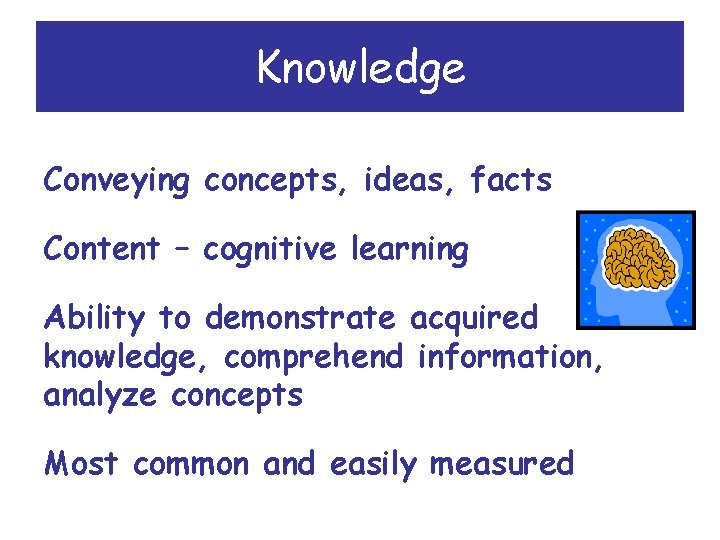 Knowledge

Conveying concepts, ideas, facts

Content – cognitive learning

Ability to demonstrate acquired knowledge, comprehend information, analyze concepts

Most common and easily measured